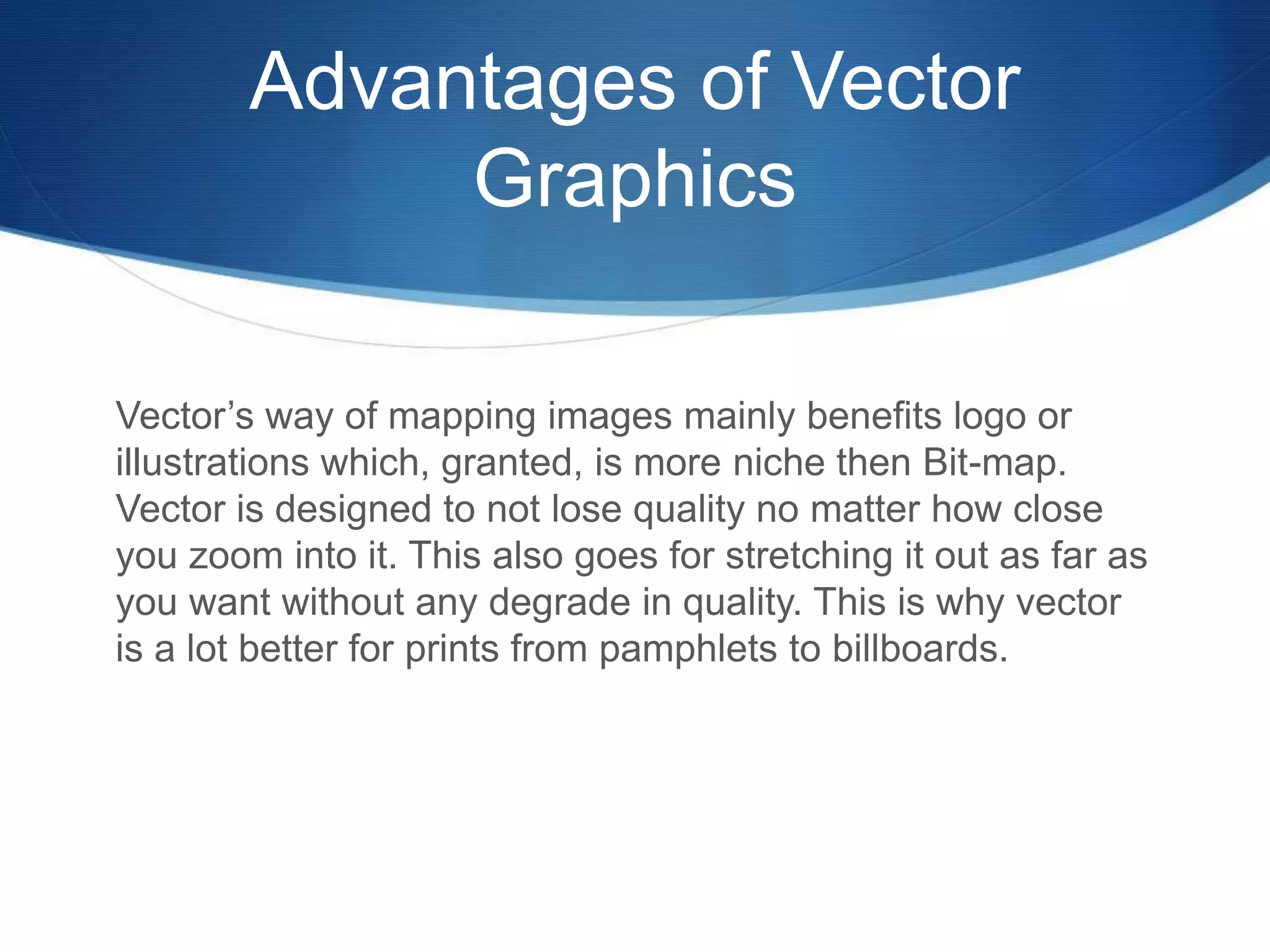 Advantages of Vector Graphics

Vector’s way of mapping images mainly benefits logo or illustrations which, granted, is more niche then Bit-map. Vector is designed to not lose quality no matter how close you zoom into it. This also goes for stretching it out as far as you want without any degrade in quality. This is why vector is a lot better for prints from pamphlets to billboards.